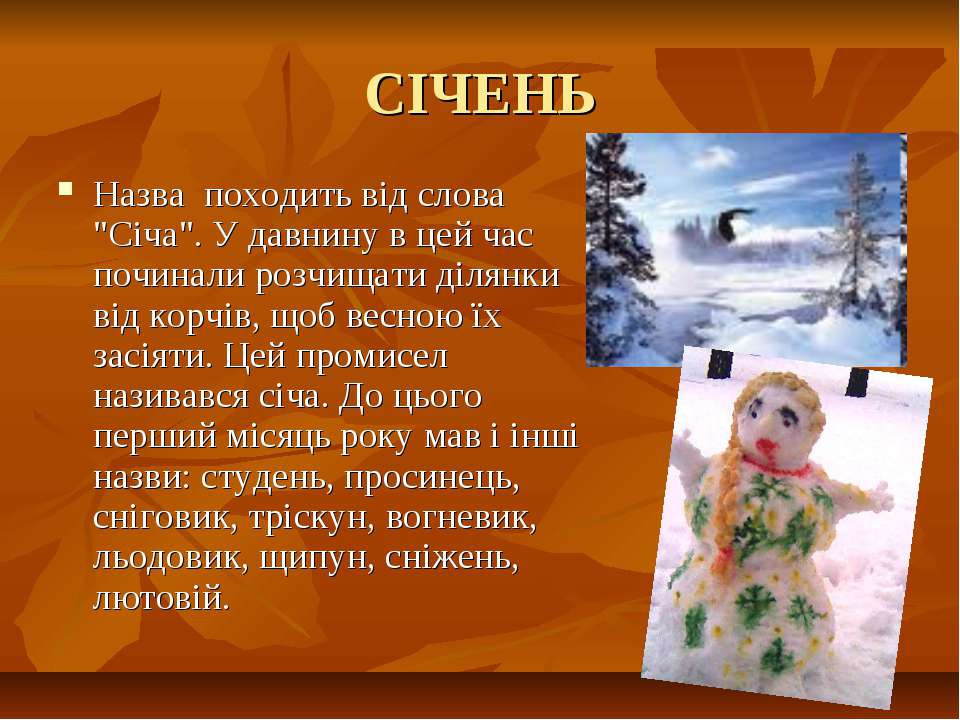 СІЧЕНЬ

Назва походить від слова "Січа". У давнину в цей час починали розчищати ділянки від корчів, щоб весною їх засіяти. Цей промисел називався січа. До цього перший місяць року мав і інші назви: студень, просинець, сніговик, тріскун, вогневик, льодовик, щипун, сніжень, лютовій.